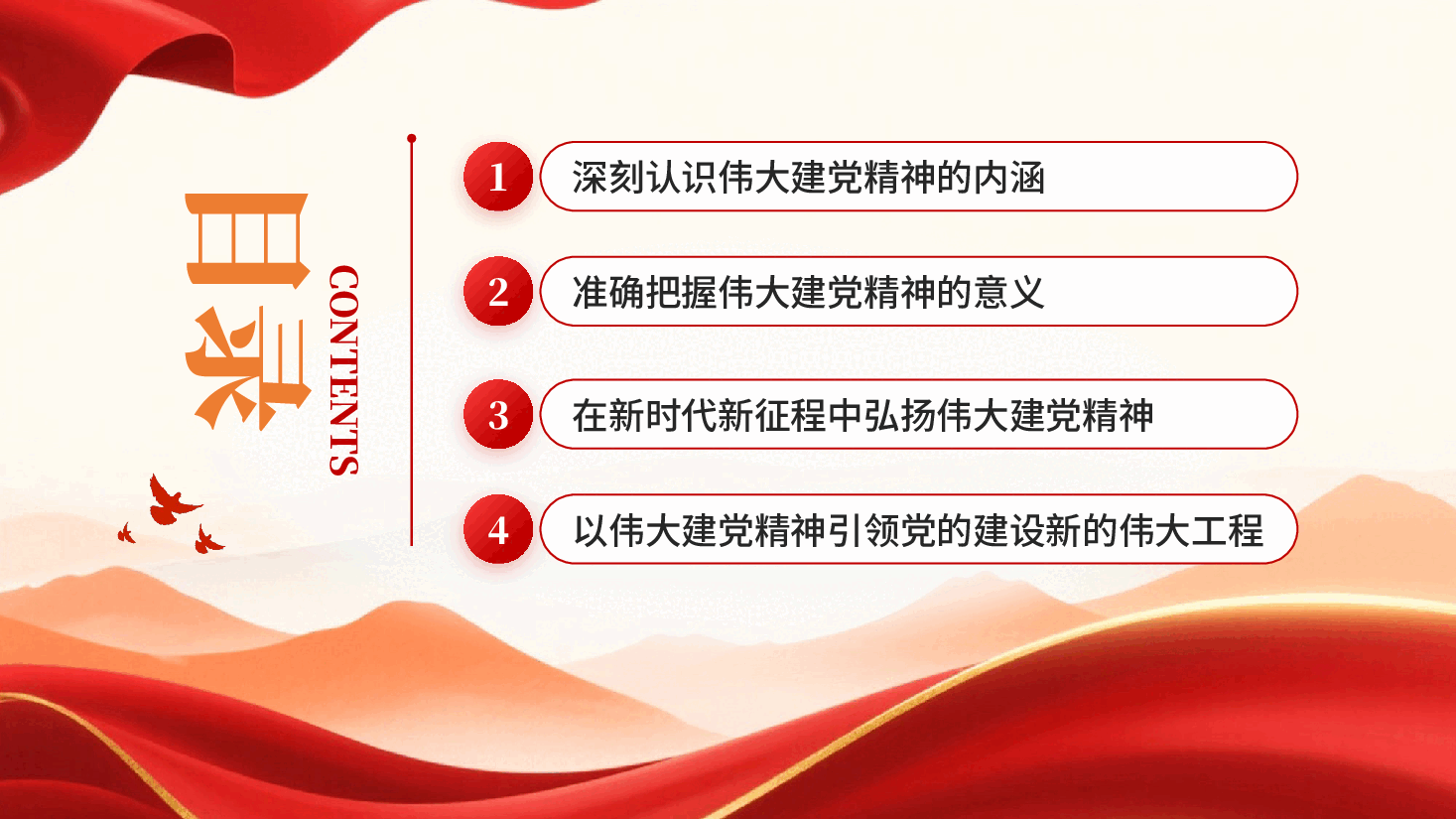 目录
CONTENTS

1 深刻认识伟大建党精神的内涵

2 准确把握伟大建党精神的意义

3 在新时代新征程中弘扬伟大建党精神

4 以伟大建党精神引领党的建设新的伟大工程